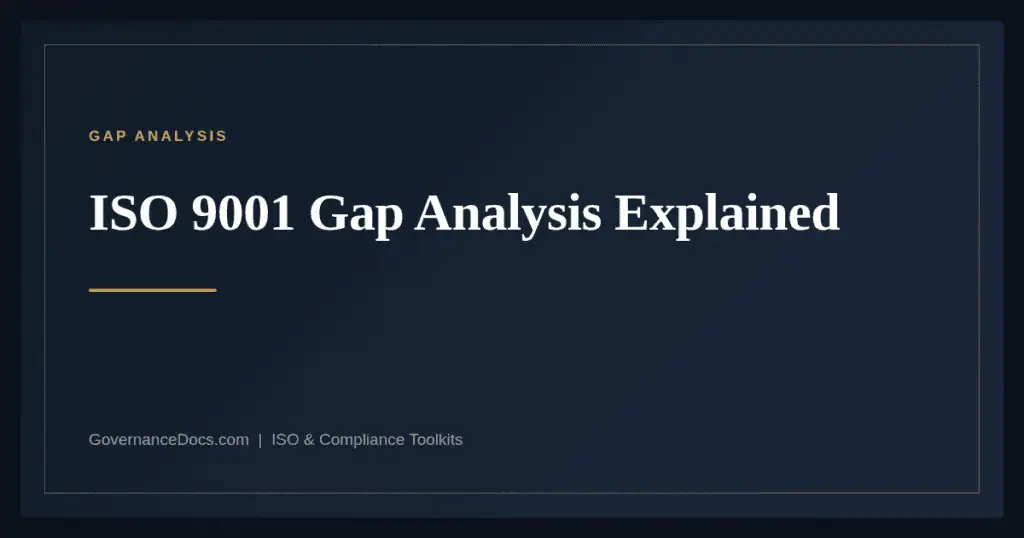 GAP ANALYSIS

ISO 9001 Gap Analysis Explained

GovernanceDocs.com | ISO & Compliance Toolkits